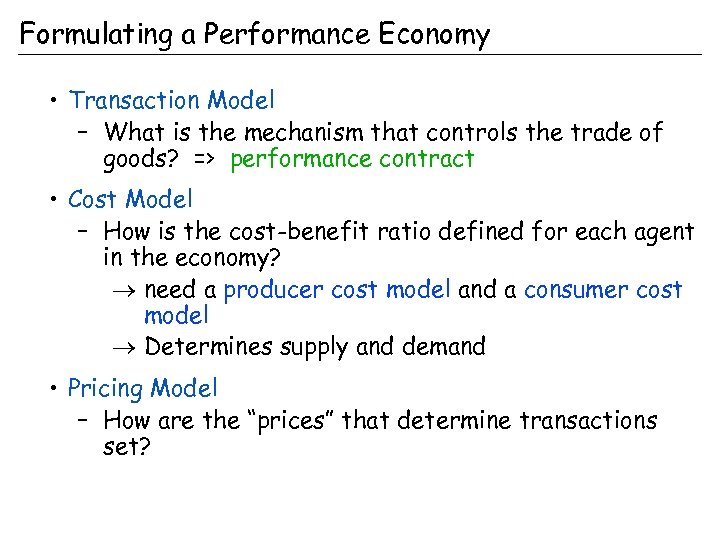 Formulating a Performance Economy

• Transaction Model
  – What is the mechanism that controls the trade of goods? => performance contract

• Cost Model
  – How is the cost-benefit ratio defined for each agent in the economy?
    → need a producer cost model and a consumer cost model
    → Determines supply and demand

• Pricing Model
  – How are the "prices" that determine transactions set?